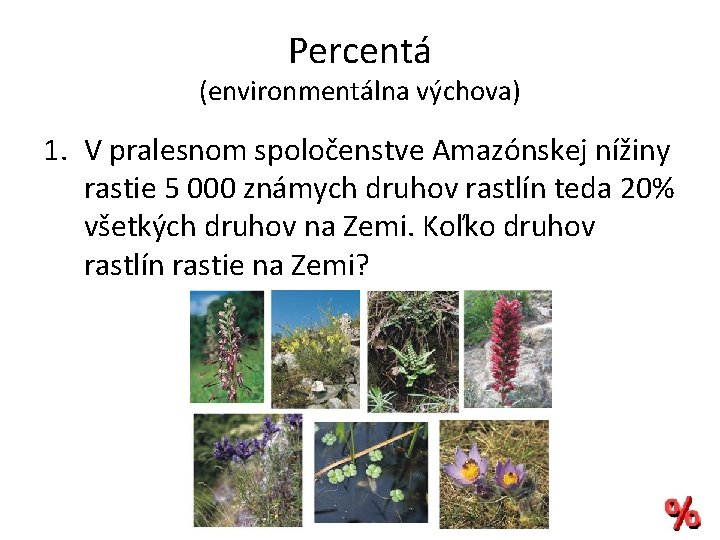 Percentá
(environmentálna výchova)

1. V pralesnom spoločenstve Amazónskej nížiny rastie 5 000 známych druhov rastlín teda 20% všetkých druhov na Zemi. Koľko druhov rastlín rastie na Zemi?

%